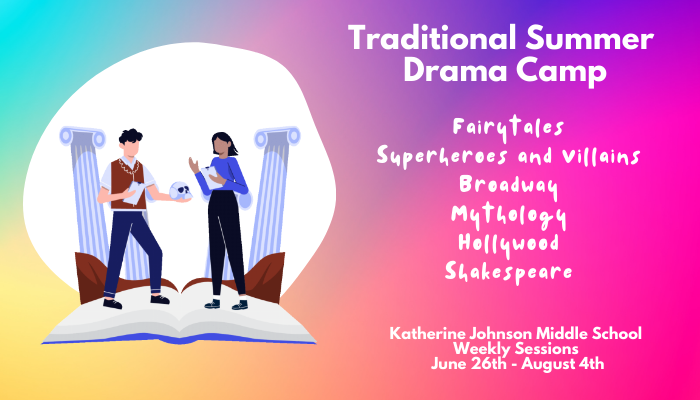 Traditional Summer Drama Camp

Fairytales
Superheroes and Villains
Broadway
Mythology
Hollywood
Shakespeare

Katherine Johnson Middle School
Weekly Sessions
June 26th - August 4th